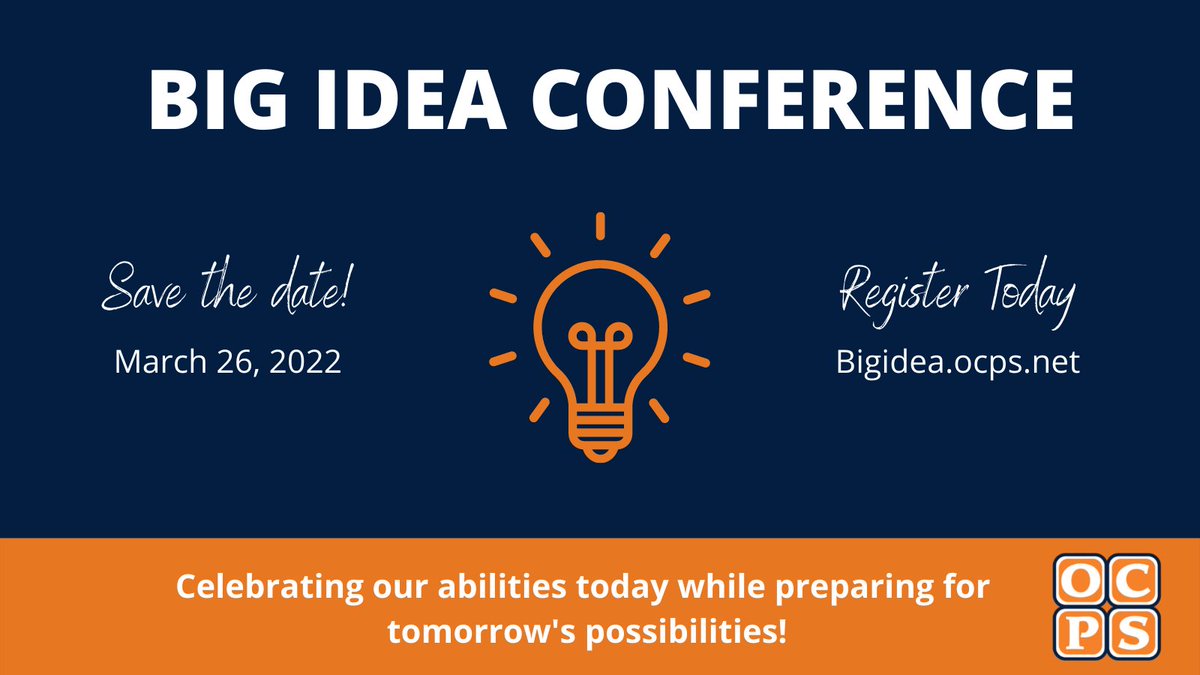 BIG IDEA CONFERENCE

Save the date!
March 26, 2022

Register Today
Bigidea.ocps.net

Celebrating our abilities today while preparing for tomorrow's possibilities!

OCPS